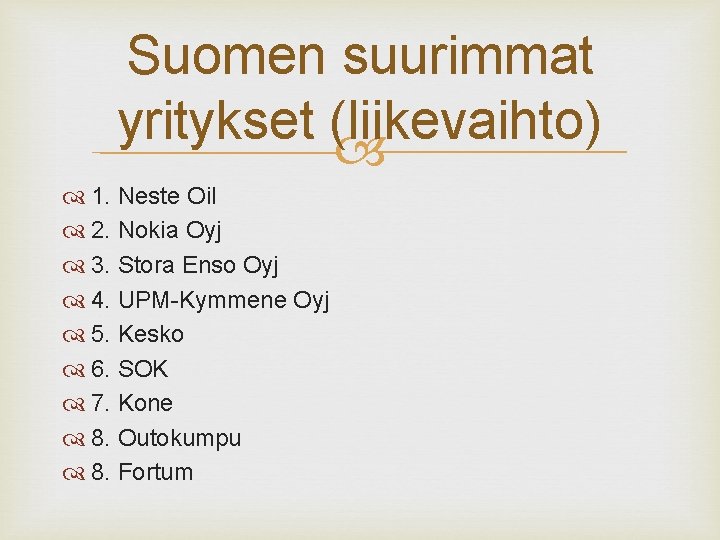 Suomen suurimmat yritykset (liikevaihto)

1. Neste Oil
2. Nokia Oyj
3. Stora Enso Oyj
4. UPM-Kymmene Oyj
5. Kesko
6. SOK
7. Kone
8. Outokumpu
8. Fortum